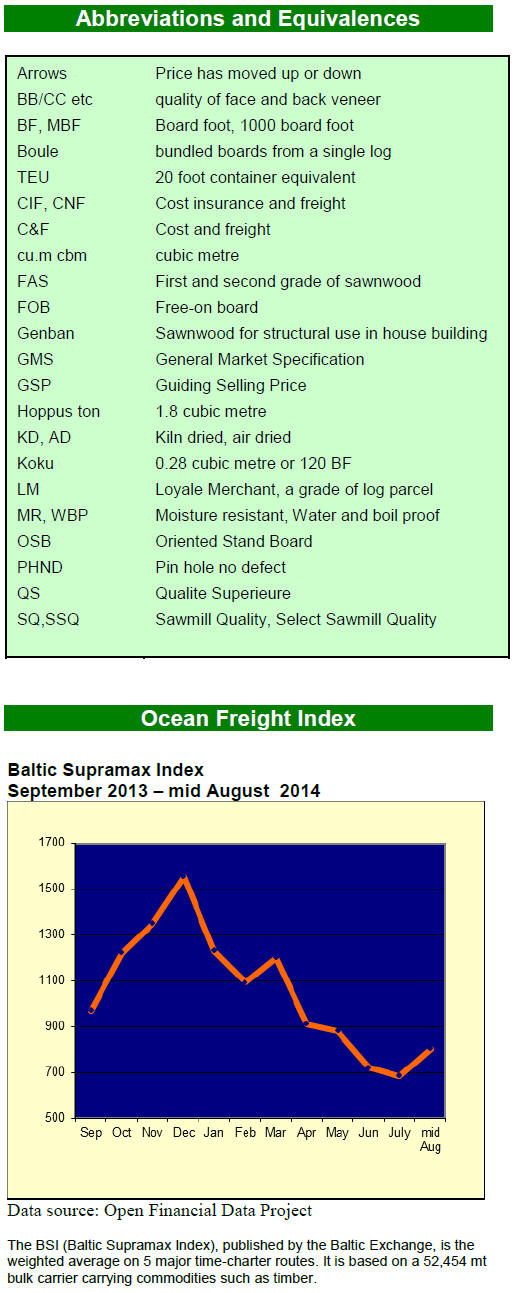 Abbreviations and Equivalences

| | |
|---|---|
| Arrows | Price has moved up or down |
| BB/CC etc | quality of face and back veneer |
| BF, MBF | Board foot, 1000 board foot |
| Boule | bundled boards from a single log |
| TEU | 20 foot container equivalent |
| CIF, CNF | Cost insurance and freight |
| C&F | Cost and freight |
| cu.m cbm | cubic metre |
| FAS | First and second grade of sawnwood |
| FOB | Free-on board |
| Genban | Sawnwood for structural use in house building |
| GMS | General Market Specification |
| GSP | Guiding Selling Price |
| Hoppus ton | 1.8 cubic metre |
| KD, AD | Kiln dried, air dried |
| Koku | 0.28 cubic metre or 120 BF |
| LM | Loyale Merchant, a grade of log parcel |
| MR, WBP | Moisture resistant, Water and boil proof |
| OSB | Oriented Stand Board |
| PHND | Pin hole no defect |
| QS | Qualite Superieure |
| SQ,SSQ | Sawmill Quality, Select Sawmill Quality |

Ocean Freight Index

Baltic Supramax Index
September 2013 – mid August 2014

1700
1500
1300
1100
900
700
500
Sep Oct Nov Dec Jan Feb Mar Apr May Jun July mid Aug

Data source: Open Financial Data Project

The BSI (Baltic Supramax Index), published by the Baltic Exchange, is the weighted average on 5 major time-charter routes. It is based on a 52,454 mt bulk carrier carrying commodities such as timber.